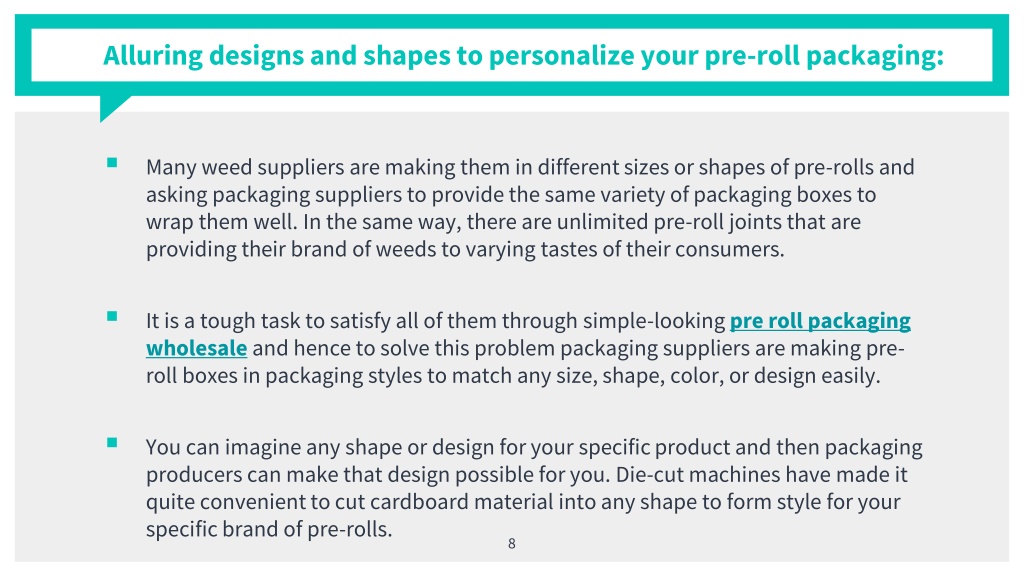 Alluring designs and shapes to personalize your pre-roll packaging:

▪ Many weed suppliers are making them in different sizes or shapes of pre-rolls and asking packaging suppliers to provide the same variety of packaging boxes to wrap them well. In the same way, there are unlimited pre-roll joints that are providing their brand of weeds to varying tastes of their consumers.

▪ It is a tough task to satisfy all of them through simple-looking pre roll packaging wholesale and hence to solve this problem packaging suppliers are making pre-roll boxes in packaging styles to match any size, shape, color, or design easily.

▪ You can imagine any shape or design for your specific product and then packaging producers can make that design possible for you. Die-cut machines have made it quite convenient to cut cardboard material into any shape to form style for your specific brand of pre-rolls.

8